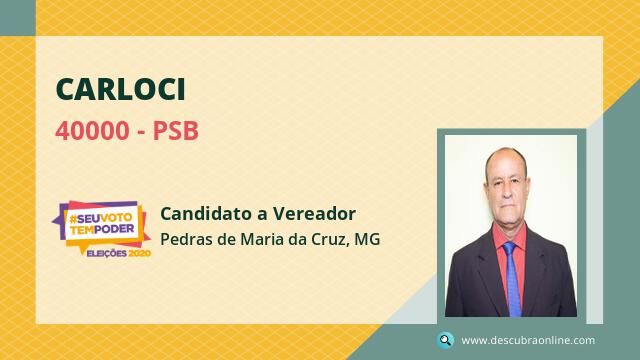 CARLOCI

40000 - PSB

#SEUVOTO TEMPODER
ELEIÇÕES 2020

Candidato a Vereador

Pedras de Maria da Cruz, MG

www.descubraonline.com